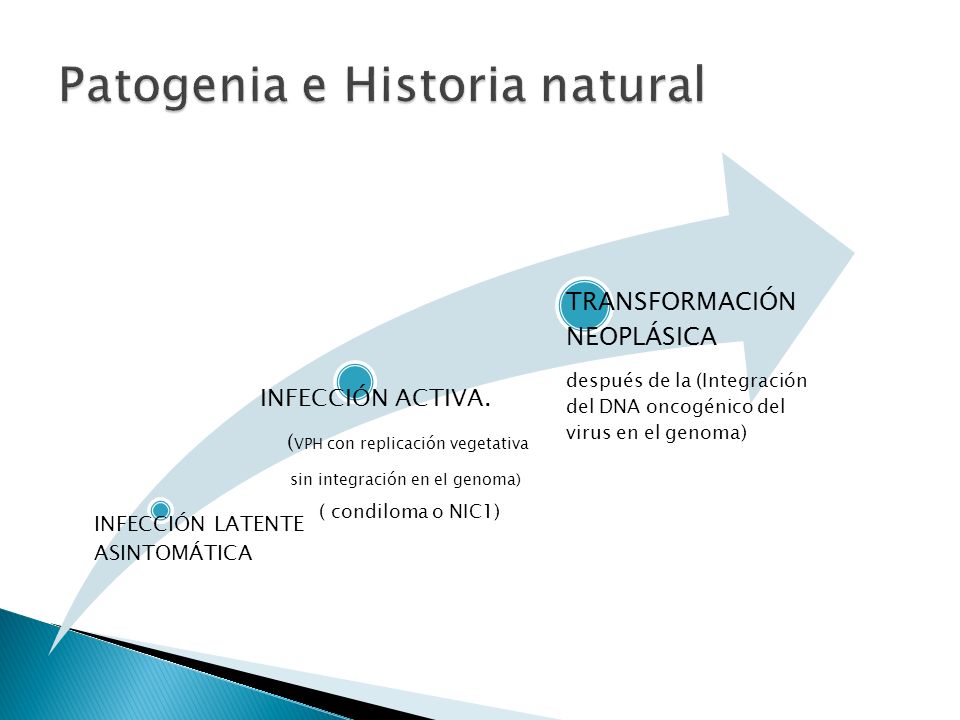 Patogenia e Historia natural

INFECCIÓN LATENTE ASINTOMÁTICA

INFECCIÓN ACTIVA.

(VPH con replicación vegetativa sin integración en el genoma)

( condiloma o NIC1)

TRANSFORMACIÓN NEOPLÁSICA

después de la (Integración del DNA oncogénico del virus en el genoma)